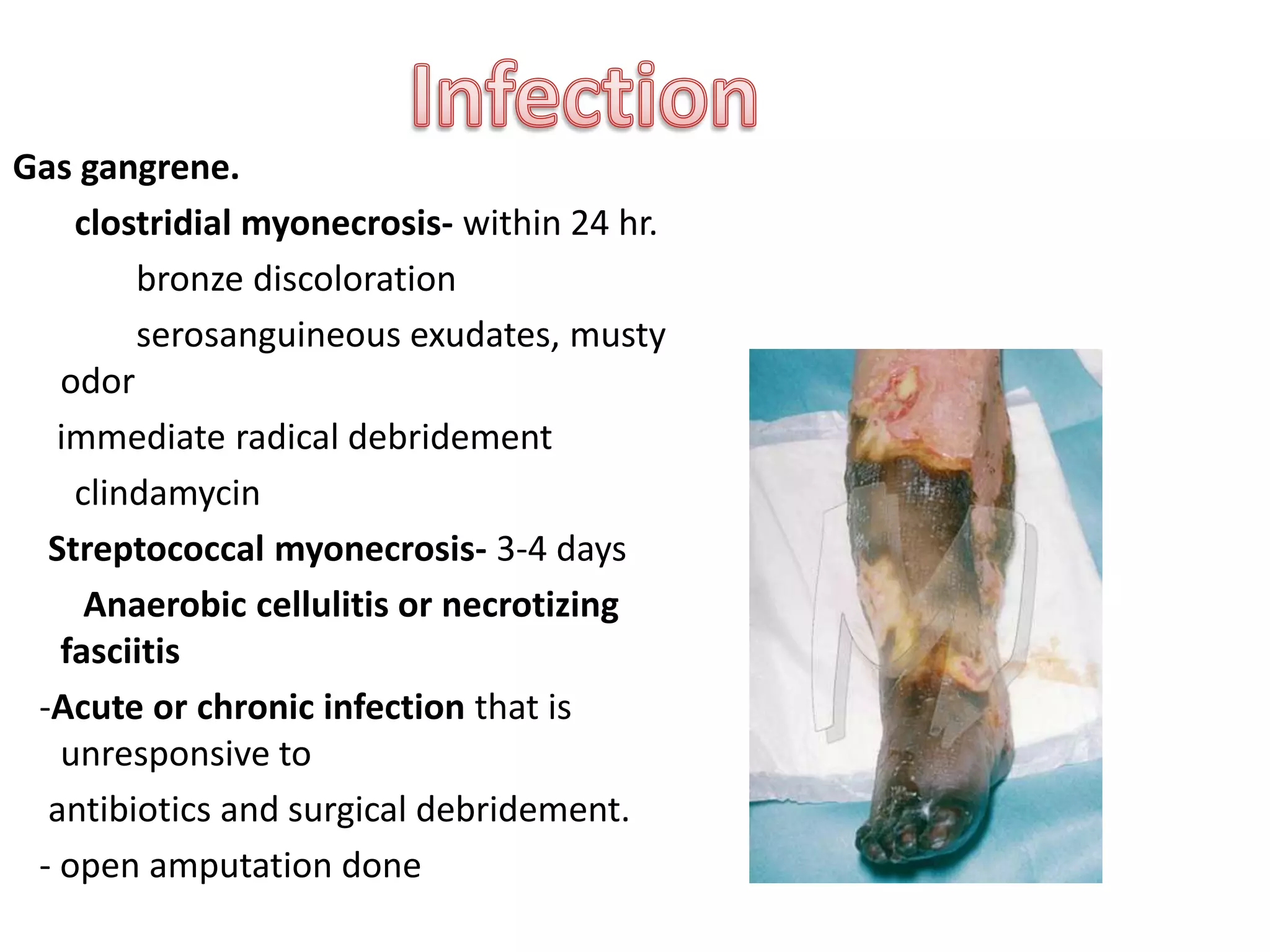 Infection

Gas gangrene.

clostridial myonecrosis- within 24 hr.

bronze discoloration

serosanguineous exudates, musty odor

immediate radical debridement

clindamycin

Streptococcal myonecrosis- 3-4 days

Anaerobic cellulitis or necrotizing fasciitis

-Acute or chronic infection that is unresponsive to

antibiotics and surgical debridement.

- open amputation done